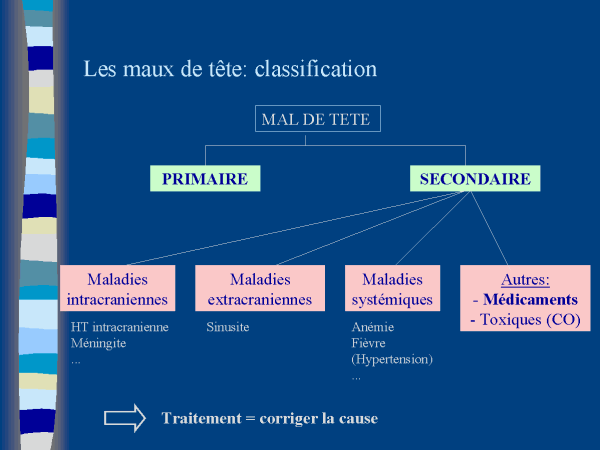 Les maux de tête: classification

MAL DE TETE

PRIMAIRE

SECONDAIRE

Maladies intracraniennes

HT intracranienne
Méningite
...

Maladies extracraniennes

Sinusite

Maladies systémiques

Anémie
Fièvre
(Hypertension)
...

Autres:
- Médicaments
- Toxiques (CO)

Traitement = corriger la cause